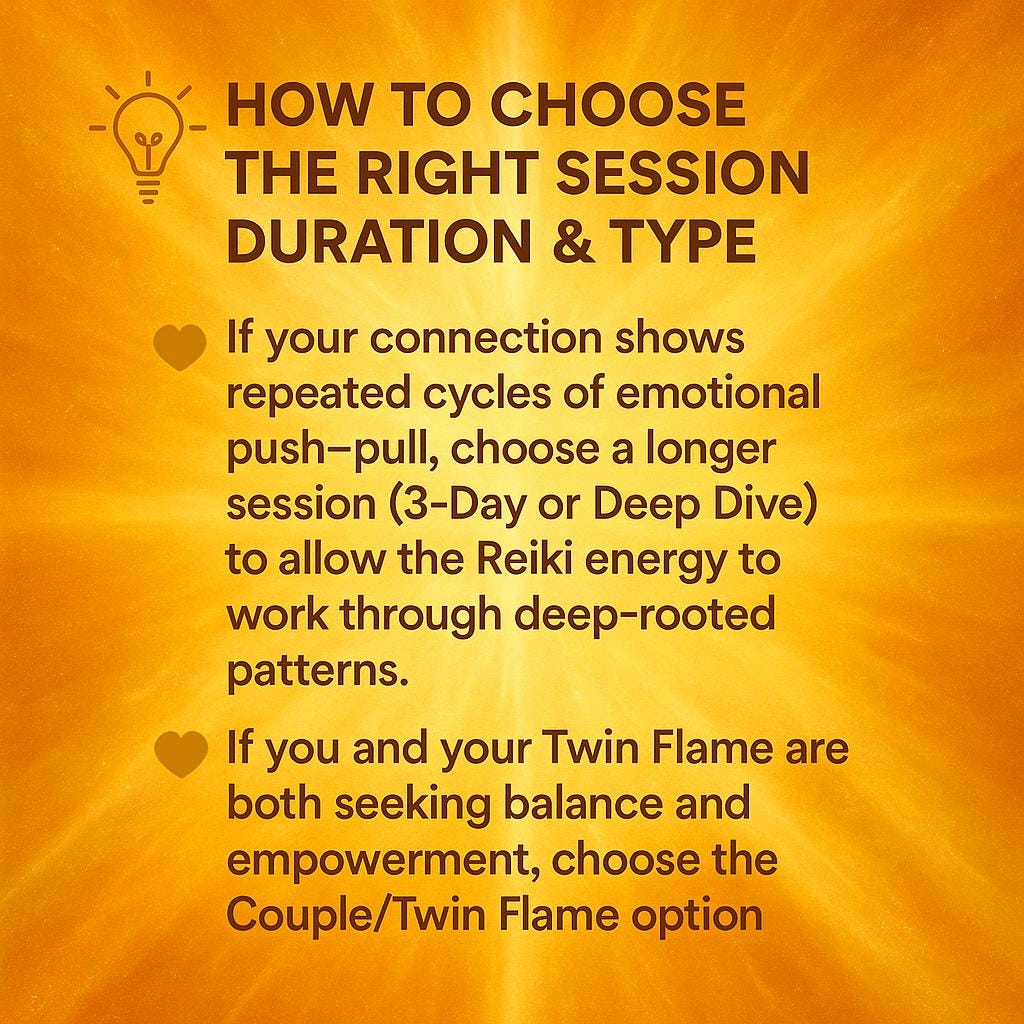 HOW TO CHOOSE THE RIGHT SESSION DURATION & TYPE

If your connection shows repeated cycles of emotional push–pull, choose a longer session (3-Day or Deep Dive) to allow the Reiki energy to work through deep-rooted patterns.

If you and your Twin Flame are both seeking balance and empowerment, choose the Couple/Twin Flame option